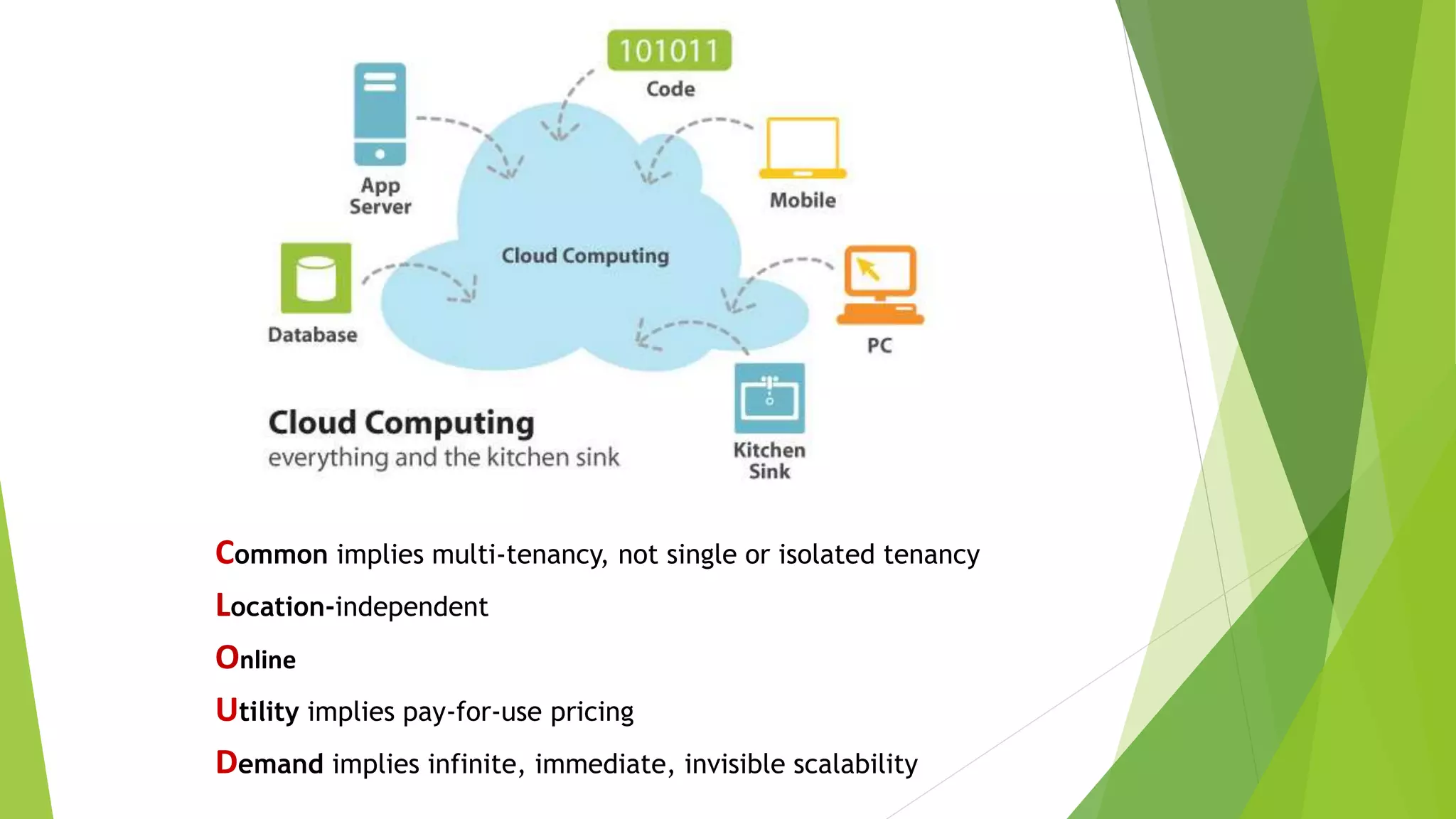 101011
Code

App Server

Mobile

Cloud Computing

Database

PC

Kitchen Sink

Cloud Computing
everything and the kitchen sink

Common implies multi-tenancy, not single or isolated tenancy

Location-independent

Online

Utility implies pay-for-use pricing

Demand implies infinite, immediate, invisible scalability